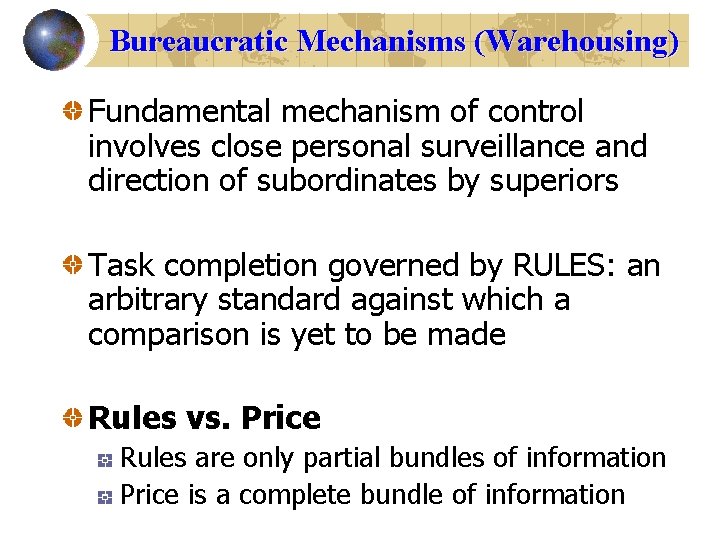 Bureaucratic Mechanisms (Warehousing)

Fundamental mechanism of control involves close personal surveillance and direction of subordinates by superiors

Task completion governed by RULES: an arbitrary standard against which a comparison is yet to be made

Rules vs. Price

Rules are only partial bundles of information

Price is a complete bundle of information